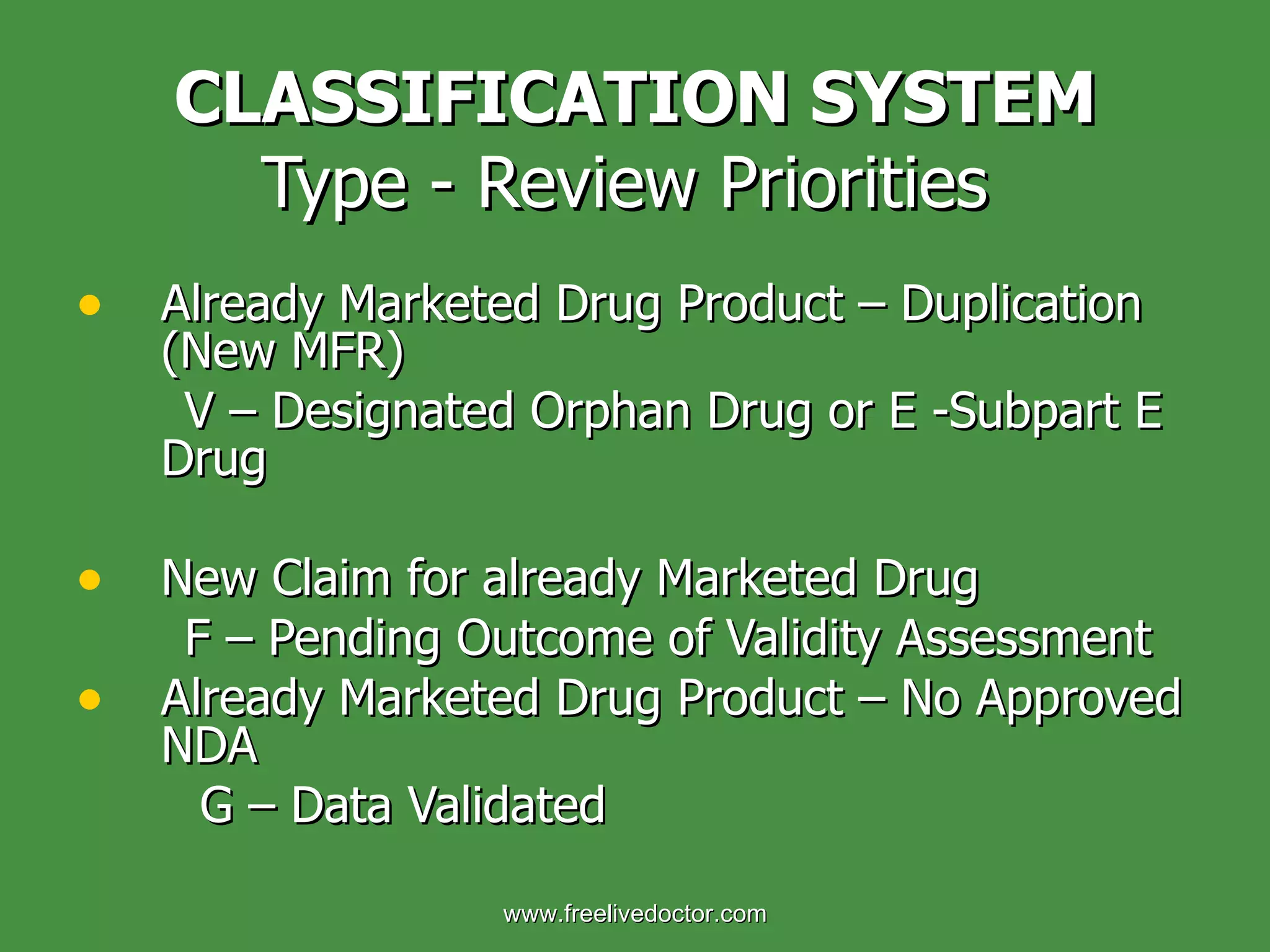 CLASSIFICATION SYSTEM
Type - Review Priorities

• Already Marketed Drug Product – Duplication (New MFR)
V – Designated Orphan Drug or E -Subpart E Drug

• New Claim for already Marketed Drug
F – Pending Outcome of Validity Assessment

• Already Marketed Drug Product – No Approved NDA
G – Data Validated

www.freelivedoctor.com